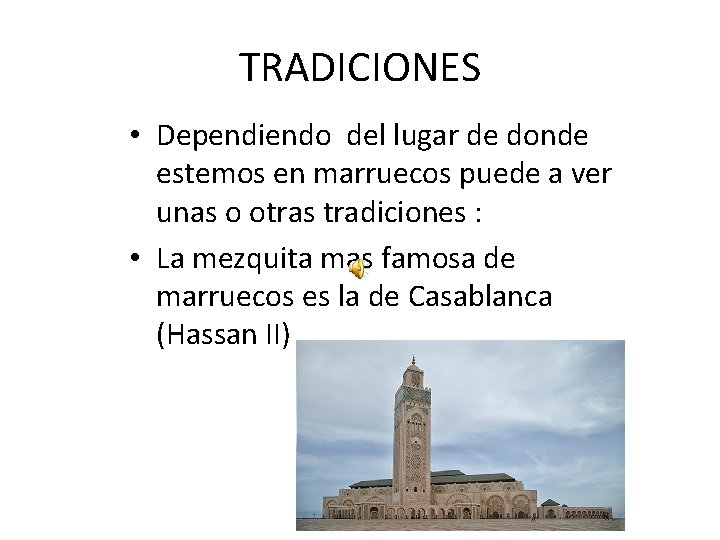 TRADICIONES

• Dependiendo  del lugar de donde estemos en marruecos puede a ver unas o otras tradiciones :

• La mezquita mas famosa de marruecos es la de Casablanca (Hassan II)